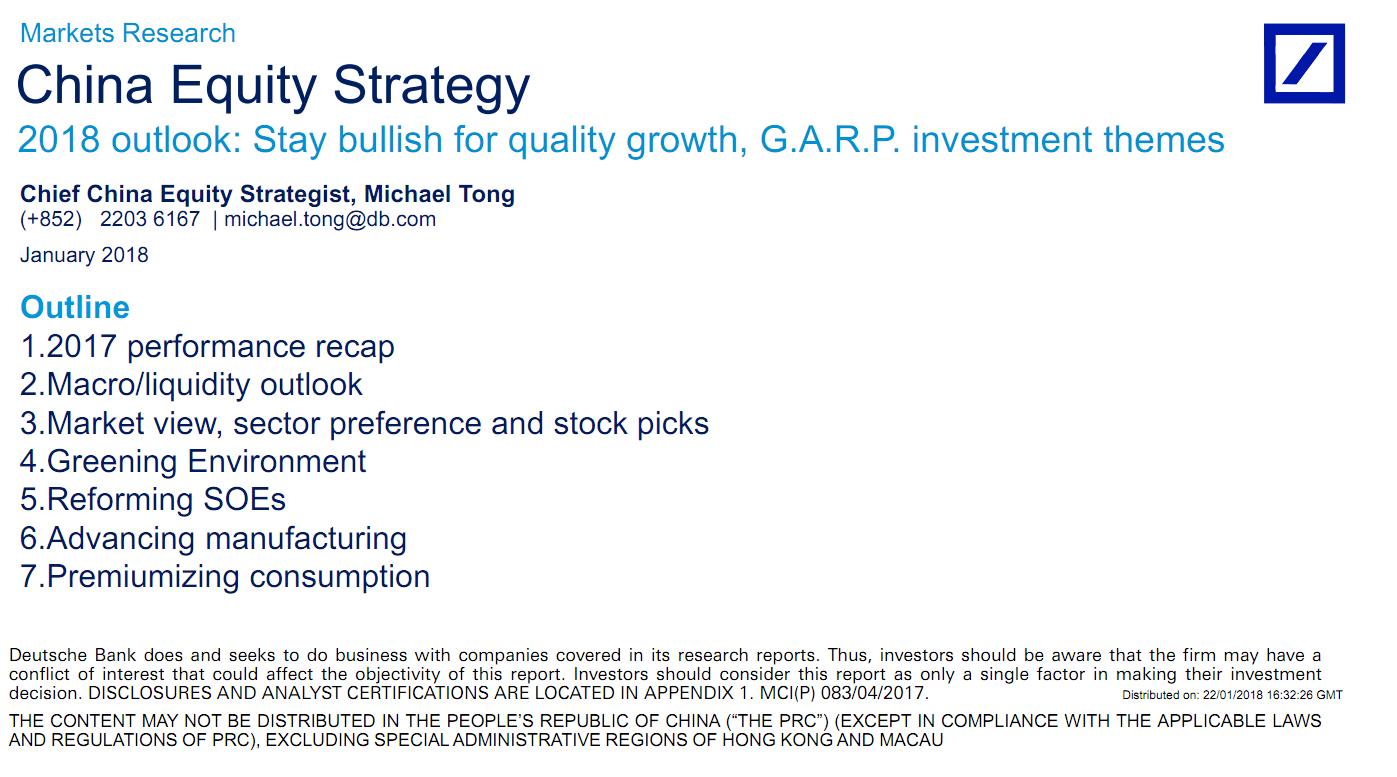 Markets Research

China Equity Strategy

2018 outlook: Stay bullish for quality growth, G.A.R.P. investment themes

Chief China Equity Strategist, Michael Tong
(+852) 2203 6167 | michael.tong@db.com

January 2018

Outline

1.2017 performance recap
2.Macro/liquidity outlook
3.Market view, sector preference and stock picks
4.Greening Environment
5.Reforming SOEs
6.Advancing manufacturing
7.Premiumizing consumption

Deutsche Bank does and seeks to do business with companies covered in its research reports. Thus, investors should be aware that the firm may have a conflict of interest that could affect the objectivity of this report. Investors should consider this report as only a single factor in making their investment decision. DISCLOSURES AND ANALYST CERTIFICATIONS ARE LOCATED IN APPENDIX 1. MCI(P) 083/04/2017.

Distributed on: 22/01/2018 16:32:26 GMT

THE CONTENT MAY NOT BE DISTRIBUTED IN THE PEOPLE'S REPUBLIC OF CHINA ("THE PRC") (EXCEPT IN COMPLIANCE WITH THE APPLICABLE LAWS AND REGULATIONS OF PRC), EXCLUDING SPECIAL ADMINISTRATIVE REGIONS OF HONG KONG AND MACAU